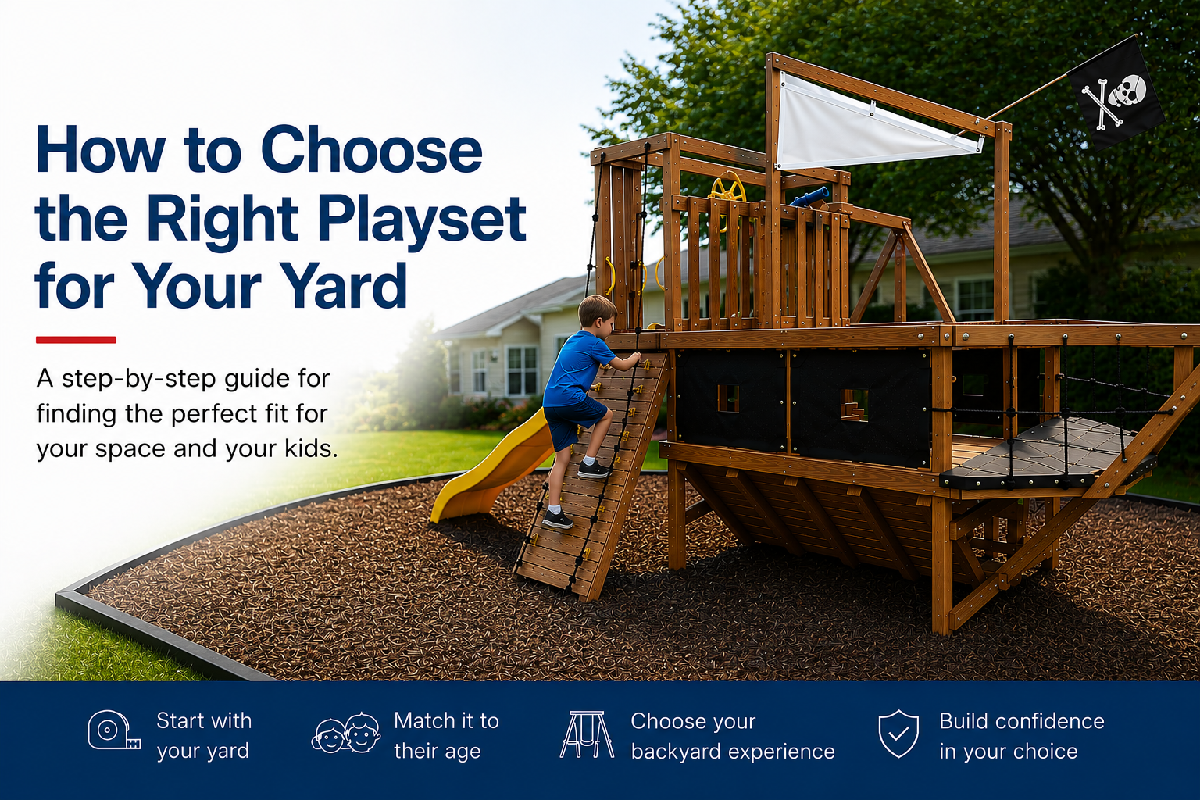 How to Choose the Right Playset for Your Yard

A step-by-step guide for finding the perfect fit for your space and your kids.

Start with your yard

Match it to their age

Choose your backyard experience

Build confidence in your choice